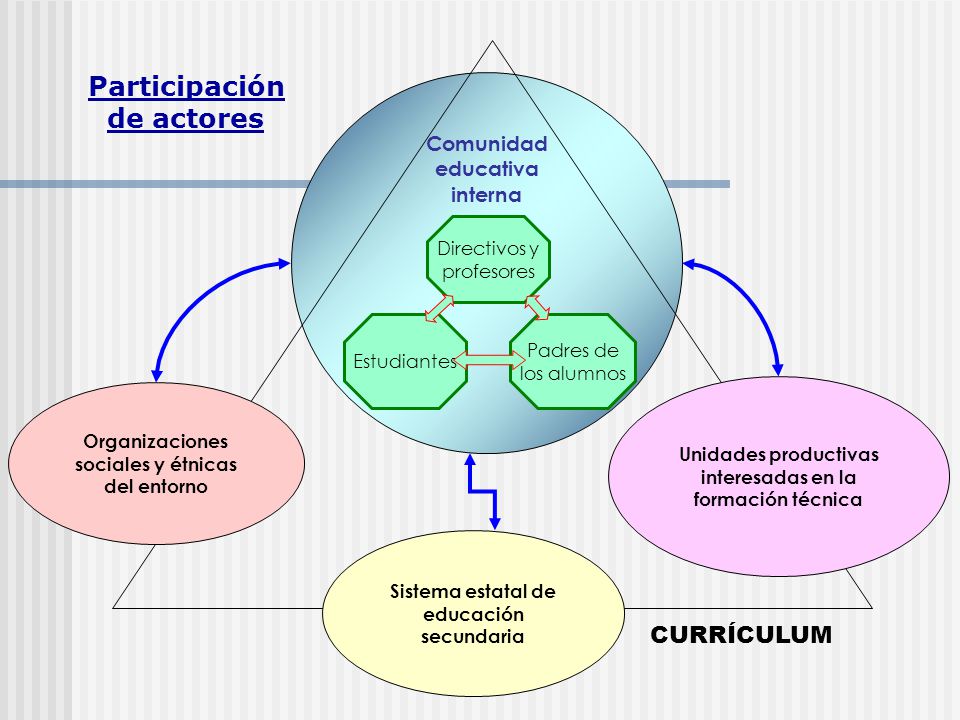 Participación de actores

Comunidad educativa interna

Directivos y profesores

Estudiantes

Padres de los alumnos

Organizaciones sociales y étnicas del entorno

Unidades productivas interesadas en la formación técnica

Sistema estatal de educación secundaria

CURRÍCULUM